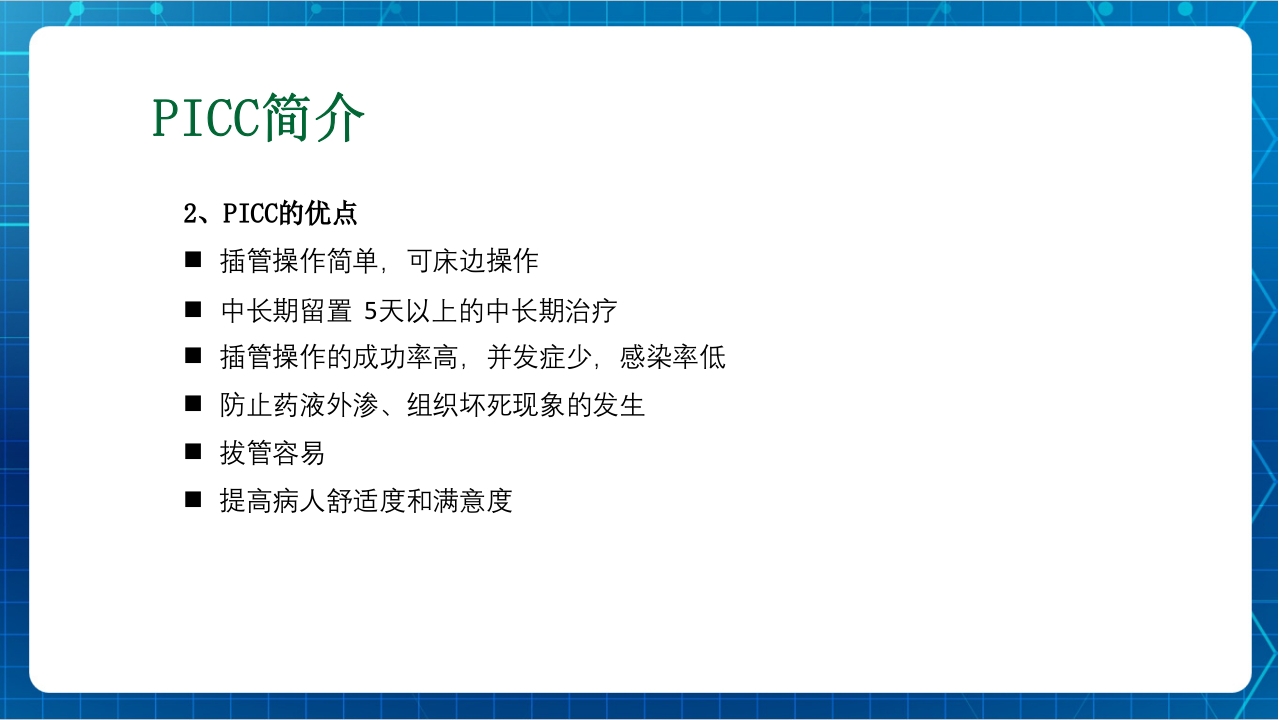 PICC简介

2、PICC的优点

■ 插管操作简单，可床边操作

■ 中长期留置 5天以上的中长期治疗

■ 插管操作的成功率高，并发症少，感染率低

■ 防止药液外渗、组织坏死现象的发生

■ 拔管容易

■ 提高病人舒适度和满意度